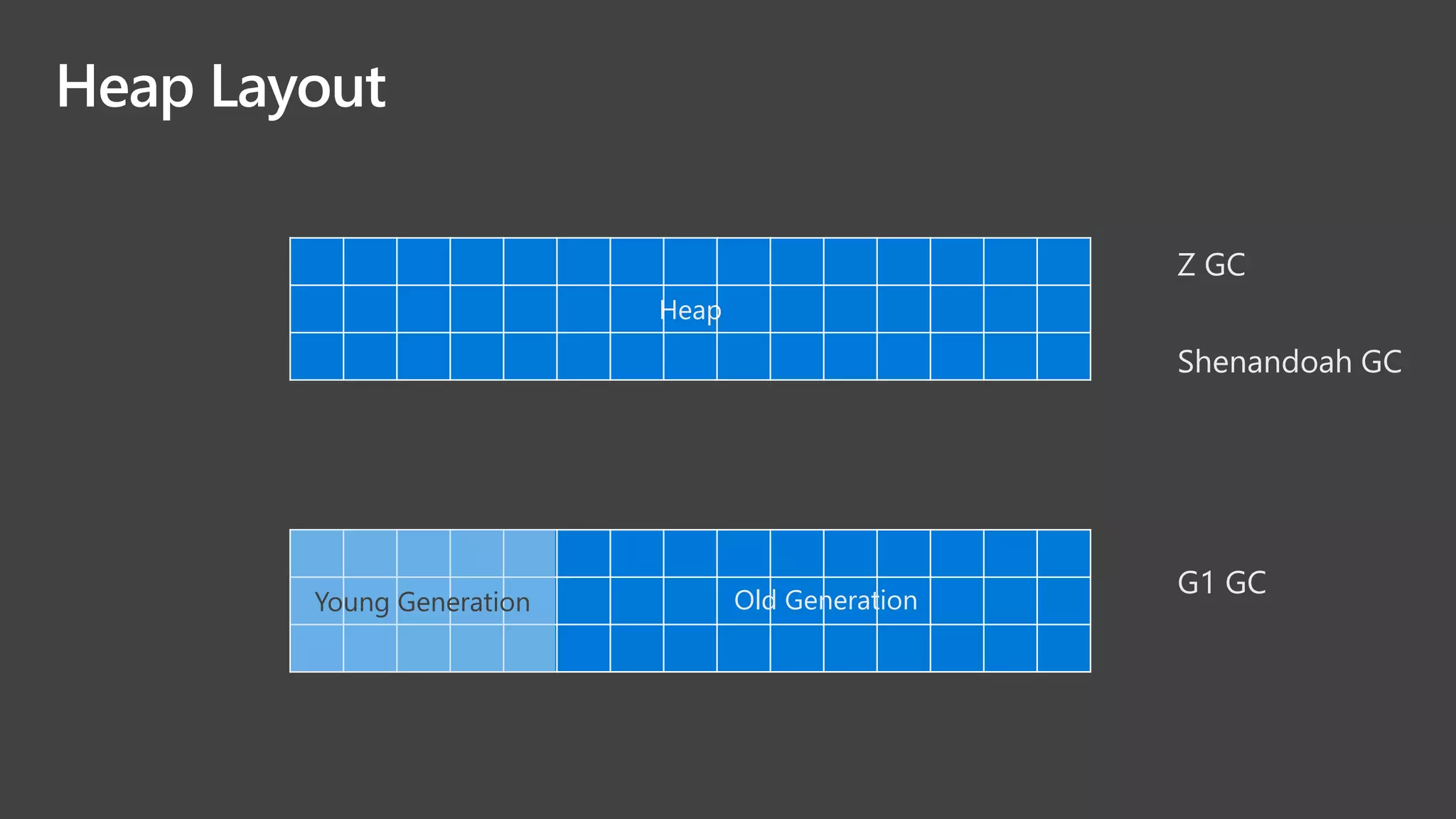 Heap Layout

Heap

Z GC

Shenandoah GC

Young Generation

Old Generation

G1 GC